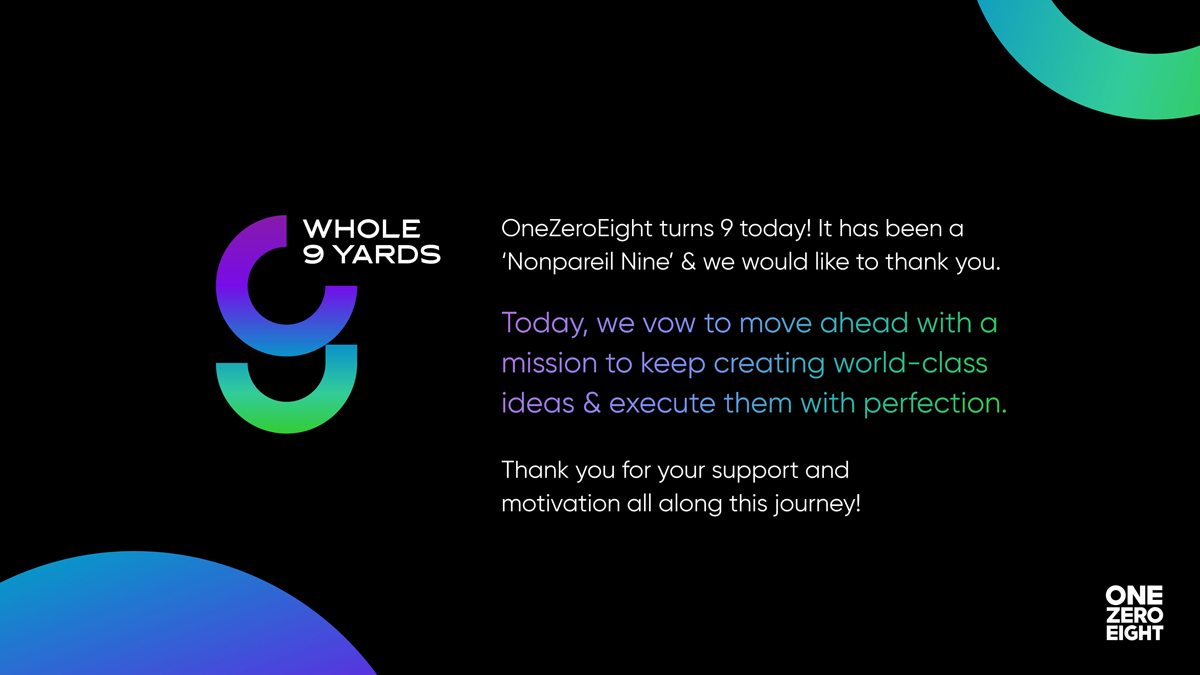 WHOLE
9 YARDS

OneZeroEight turns 9 today! It has been a ‘Nonpareil Nine’ & we would like to thank you.

Today, we vow to move ahead with a mission to keep creating world-class ideas & execute them with perfection.

Thank you for your support and motivation all along this journey!

ONE
ZERO
EIGHT